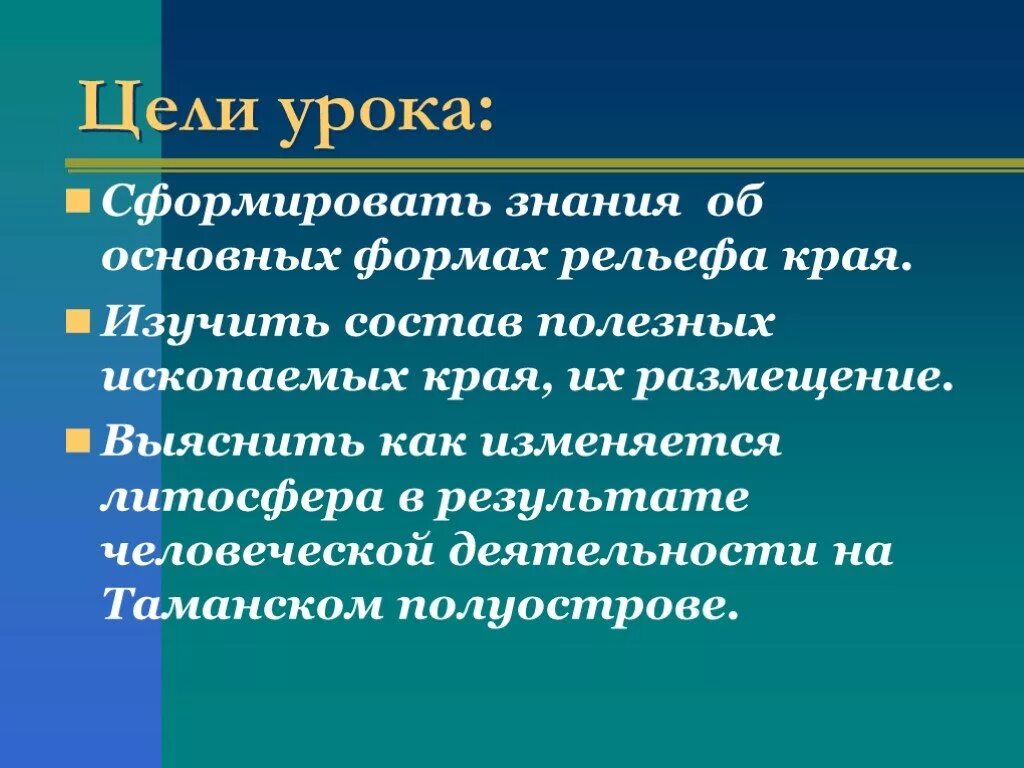 Цели урока:

Сформировать знания об основных формах рельефа края.

Изучить состав полезных ископаемых края, их размещение.

Выяснить как изменяется литосфера в результате человеческой деятельности на Таманском полуострове.